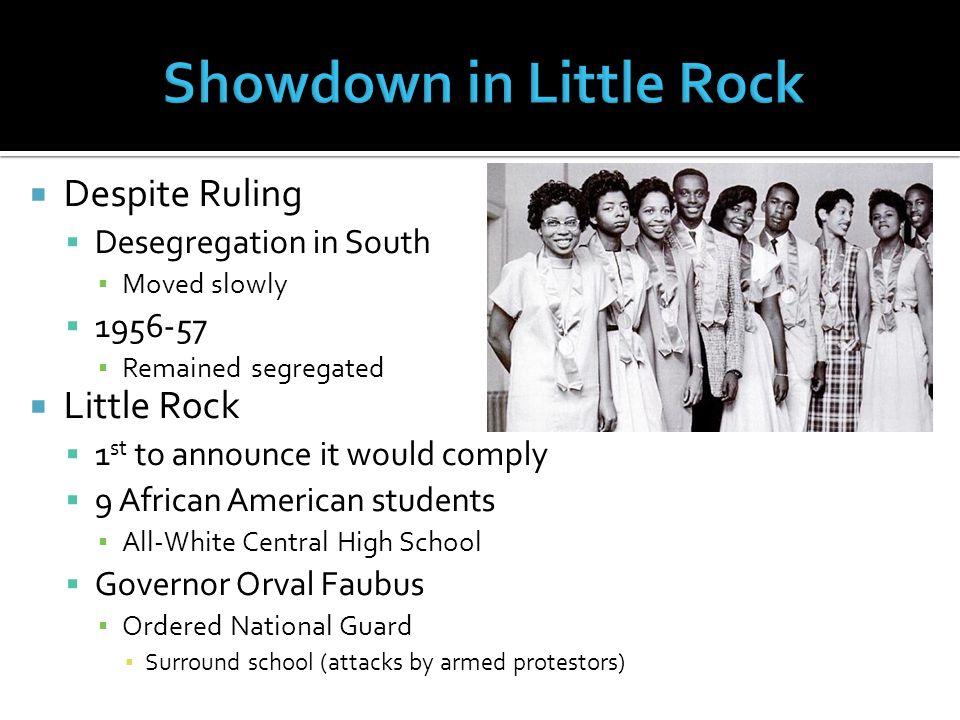 Showdown in Little Rock

Despite Ruling

Desegregation in South

Moved slowly

1956-57

Remained segregated

Little Rock

1$^{st}$ to announce it would comply

9 African American students

All-White Central High School

Governor Orval Faubus

Ordered National Guard

Surround school (attacks by armed protestors)